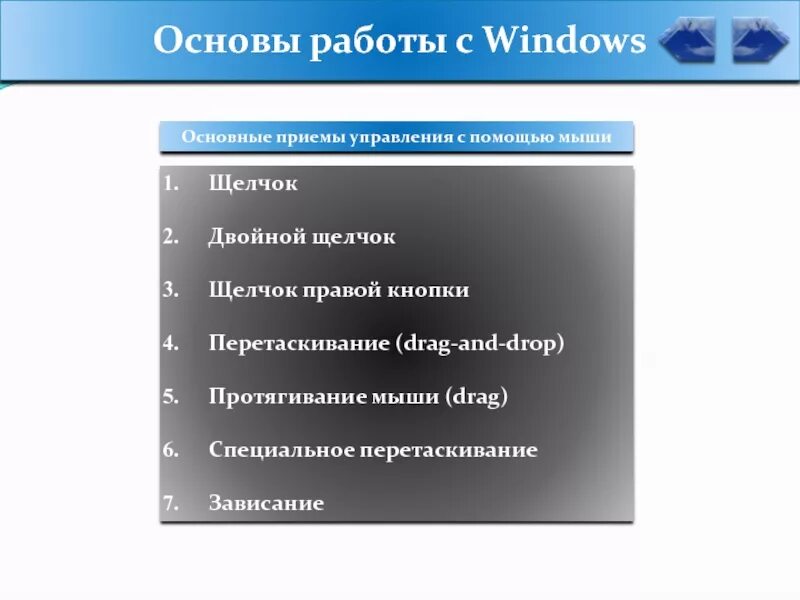 Основы работы с Windows

Основные приемы управления с помощью мыши

1. Щелчок
2. Двойной щелчок
3. Щелчок правой кнопки
4. Перетаскивание (drag-and-drop)
5. Протягивание мыши (drag)
6. Специальное перетаскивание
7. Зависание